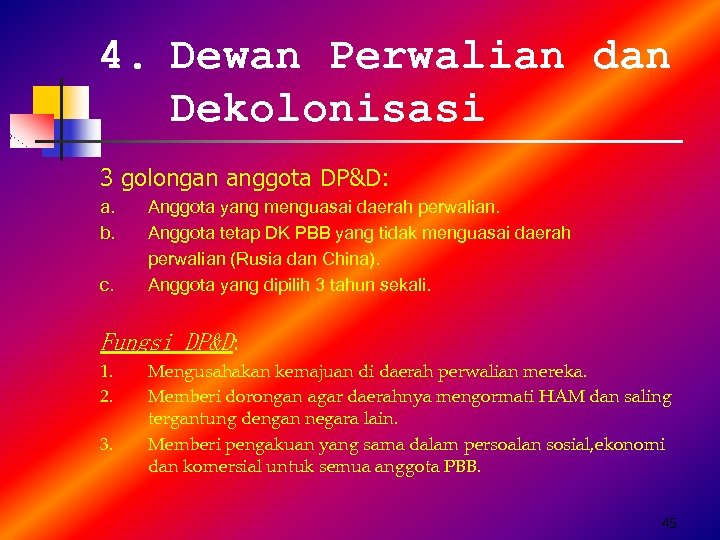 4. Dewan Perwalian dan Dekolonisasi

3 golongan anggota DP&D:

a. Anggota yang menguasai daerah perwalian.

b. Anggota tetap DK PBB yang tidak menguasai daerah perwalian (Rusia dan China).

c. Anggota yang dipilih 3 tahun sekali.

Fungsi DP&D:

1. Mengusahakan kemajuan di daerah perwalian mereka.

2. Memberi dorongan agar daerahnya mengormati HAM dan saling tergantung dengan negara lain.

3. Memberi pengakuan yang sama dalam persoalan sosial,ekonomi dan komersial untuk semua anggota PBB.

45